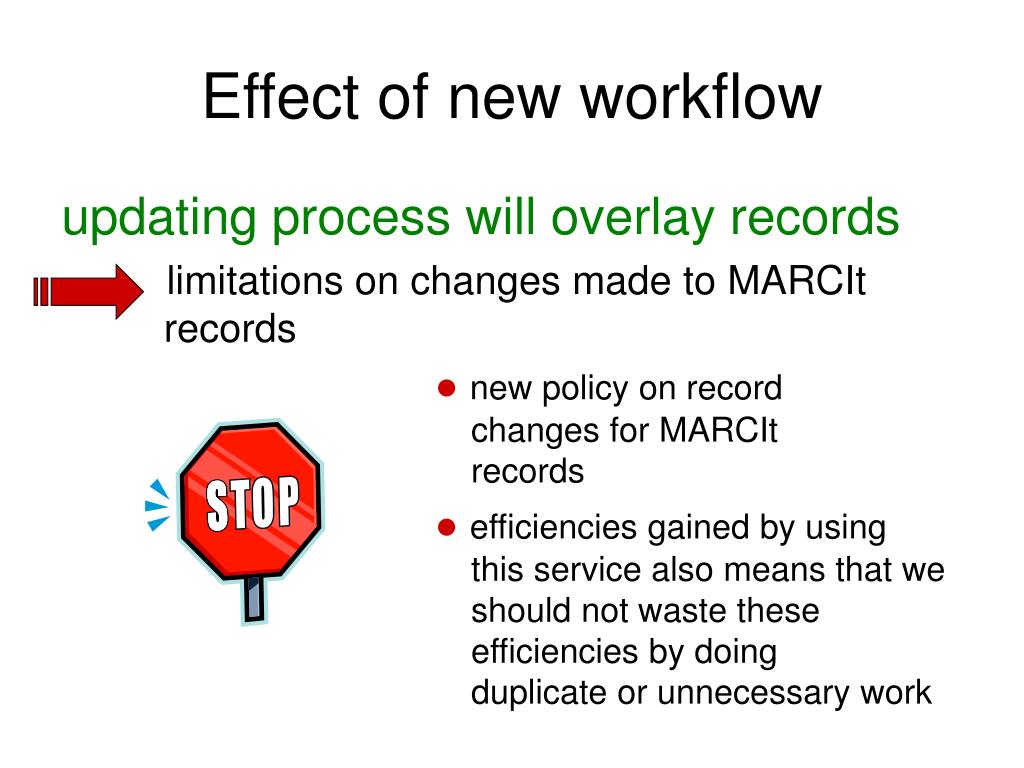 Effect of new workflow

updating process will overlay records

limitations on changes made to MARCIt records

STOP

● new policy on record changes for MARCIt records

● efficiencies gained by using this service also means that we should not waste these efficiencies by doing duplicate or unnecessary work